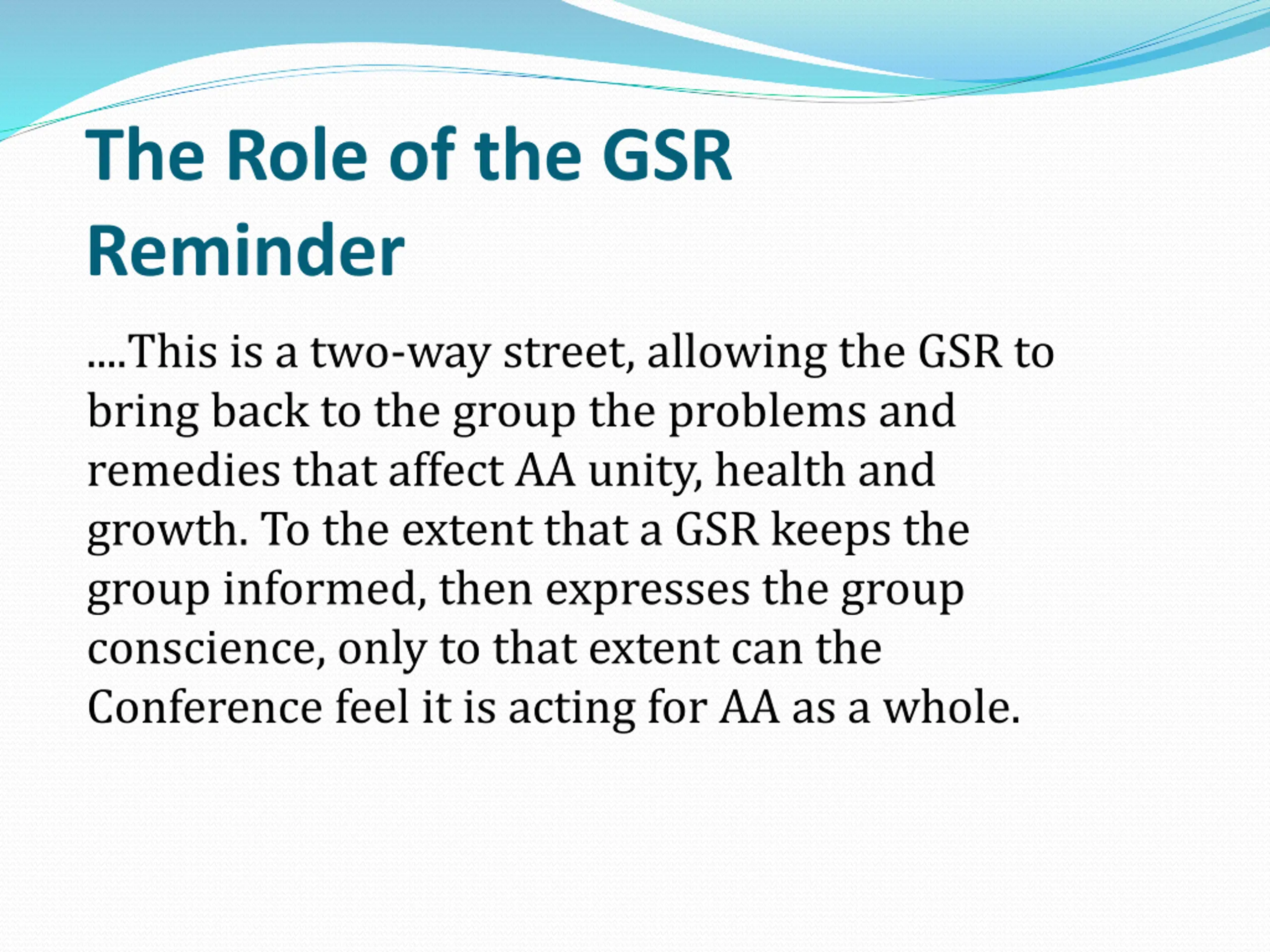 The Role of the GSR Reminder

....This is a two-way street, allowing the GSR to bring back to the group the problems and remedies that affect AA unity, health and growth. To the extent that a GSR keeps the group informed, then expresses the group conscience, only to that extent can the Conference feel it is acting for AA as a whole.